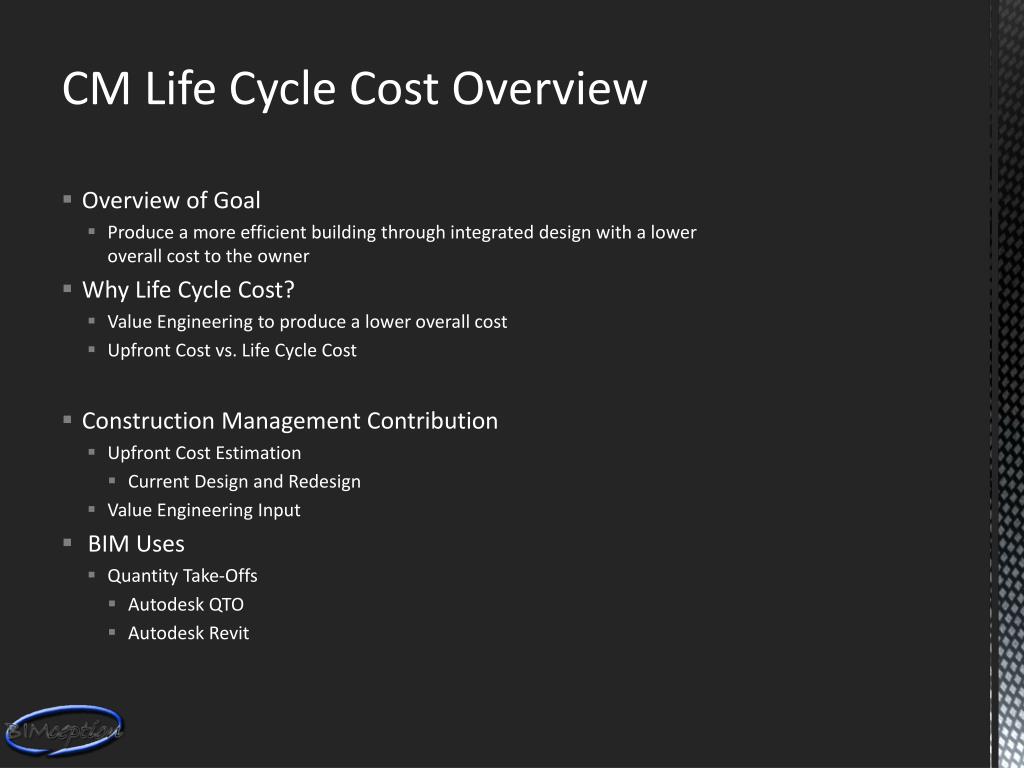 CM Life Cycle Cost Overview

- Overview of Goal
  - Produce a more efficient building through integrated design with a lower overall cost to the owner
- Why Life Cycle Cost?
  - Value Engineering to produce a lower overall cost
  - Upfront Cost vs. Life Cycle Cost

- Construction Management Contribution
  - Upfront Cost Estimation
    - Current Design and Redesign
  - Value Engineering Input
- BIM Uses
  - Quantity Take-Offs
    - Autodesk QTO
    - Autodesk Revit

BIMception